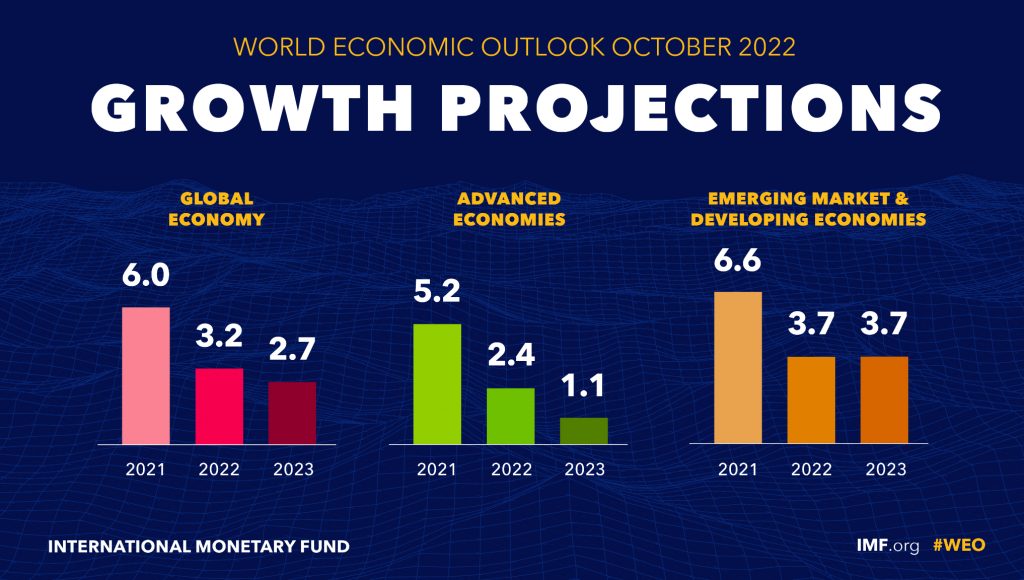 WORLD ECONOMIC OUTLOOK OCTOBER 2022

GROWTH PROJECTIONS

GLOBAL ECONOMY

6.0
3.2
2.7

2021 2022 2023

ADVANCED ECONOMIES

5.2
2.4
1.1

2021 2022 2023

EMERGING MARKET & DEVELOPING ECONOMIES

6.6
3.7
3.7

2021 2022 2023

INTERNATIONAL MONETARY FUND

IMF.org #WEO